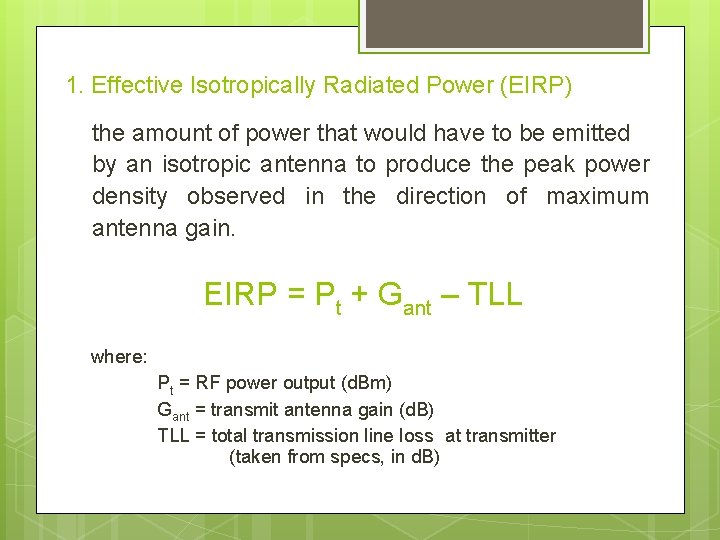 1. Effective Isotropically Radiated Power (EIRP)

the amount of power that would have to be emitted by an isotropic antenna to produce the peak power density observed in the direction of maximum antenna gain.

$EIRP = P_t + G_{ant} – TLL$

where:

$P_t$ = RF power output (dBm)
$G_{ant}$ = transmit antenna gain (dB)
TLL = total transmission line loss at transmitter (taken from specs, in dB)